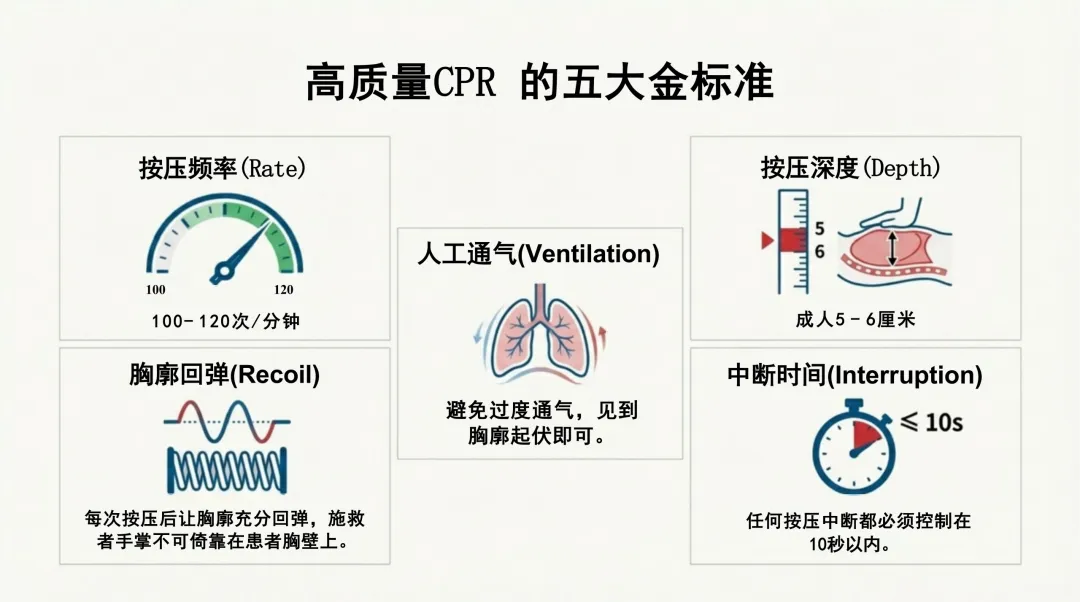 高质量CPR 的五大金标准

按压频率(Rate)

100

120

100-120次/分钟

胸廓回弹(Recoil)

每次按压后让胸廓充分回弹，施救者手掌不可倚靠在患者胸壁上。

人工通气(Ventilation)

避免过度通气，见到胸廓起伏即可。

按压深度(Depth)

5

6

成人5－6厘米

中断时间(Interruption)

≤ 10s

任何按压中断都必须控制在10秒以内。